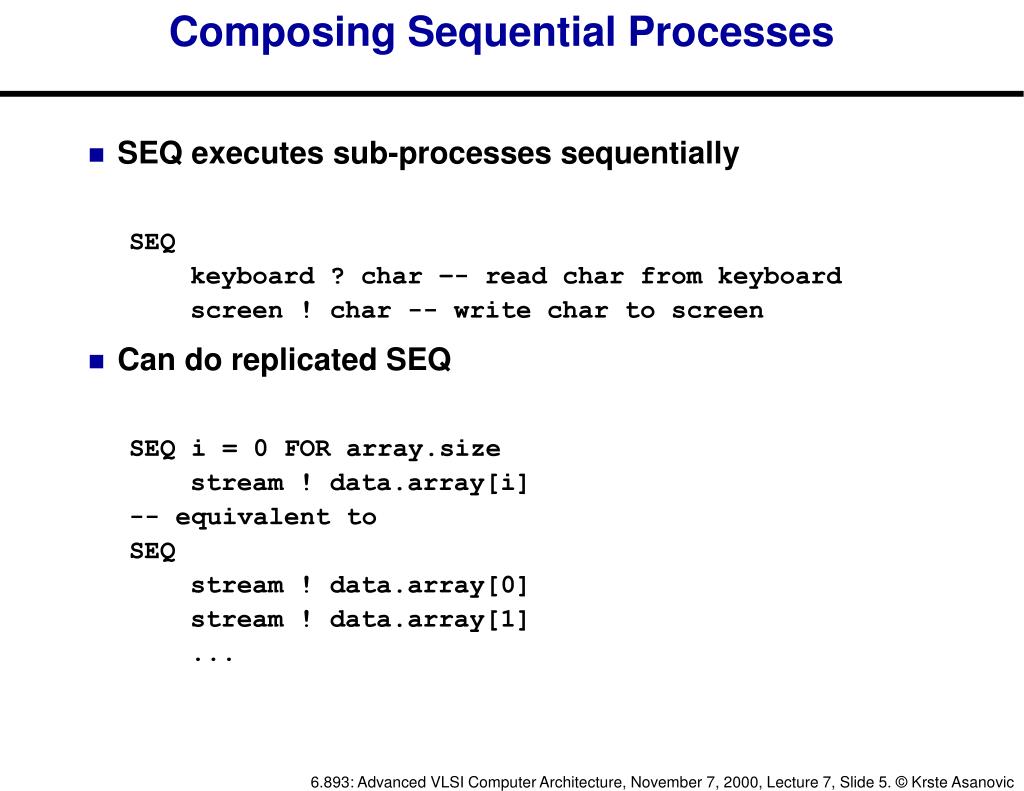 Composing Sequential Processes

SEQ executes sub-processes sequentially

SEQ
    keyboard ? char –- read char from keyboard
    screen ! char -- write char to screen

Can do replicated SEQ

SEQ i = 0 FOR array.size
    stream ! data.array[i]
-- equivalent to
SEQ
    stream ! data.array[0]
    stream ! data.array[1]
    ...

6.893: Advanced VLSI Computer Architecture, November 7, 2000, Lecture 7, Slide 5. © Krste Asanovic